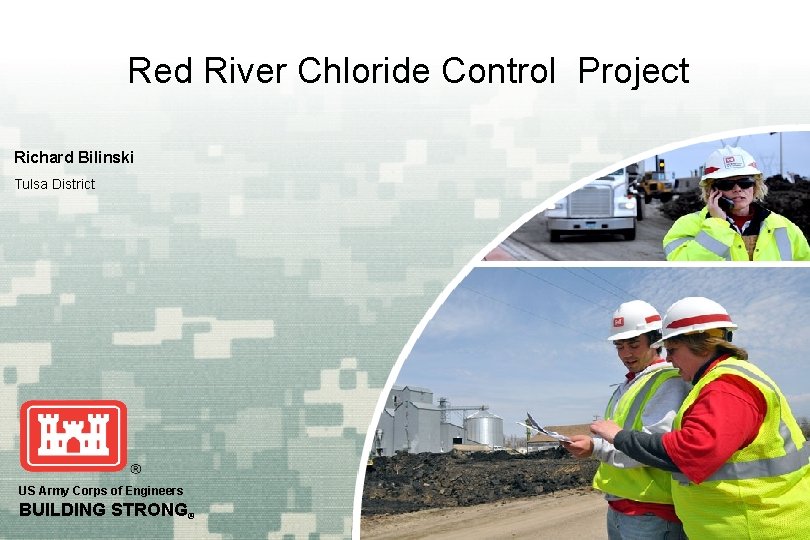 Red River Chloride Control Project

Richard Bilinski
Tulsa District

®
US Army Corps of Engineers
BUILDING STRONG®